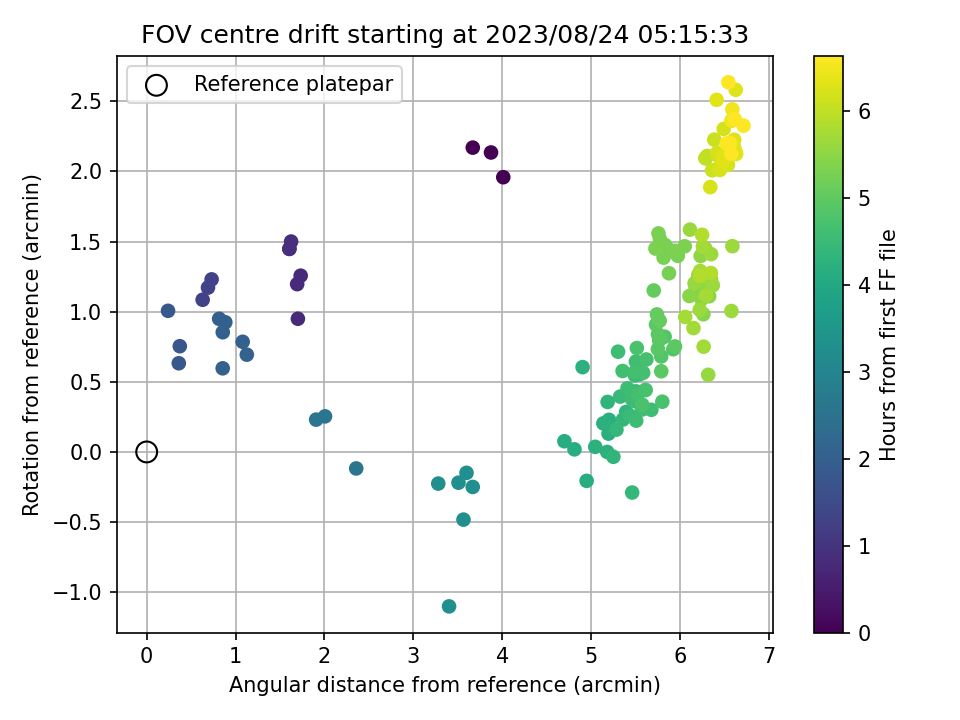 FOV centre drift starting at 2023/08/24 05:15:33

Reference platepar

Rotation from reference (arcmin)

2.5
2.0
1.5
1.0
0.5
0.0
−0.5
−1.0

0
1
2
3
4
5
6
7

Angular distance from reference (arcmin)

Hours from first FF file

6
5
4
3
2
1
0